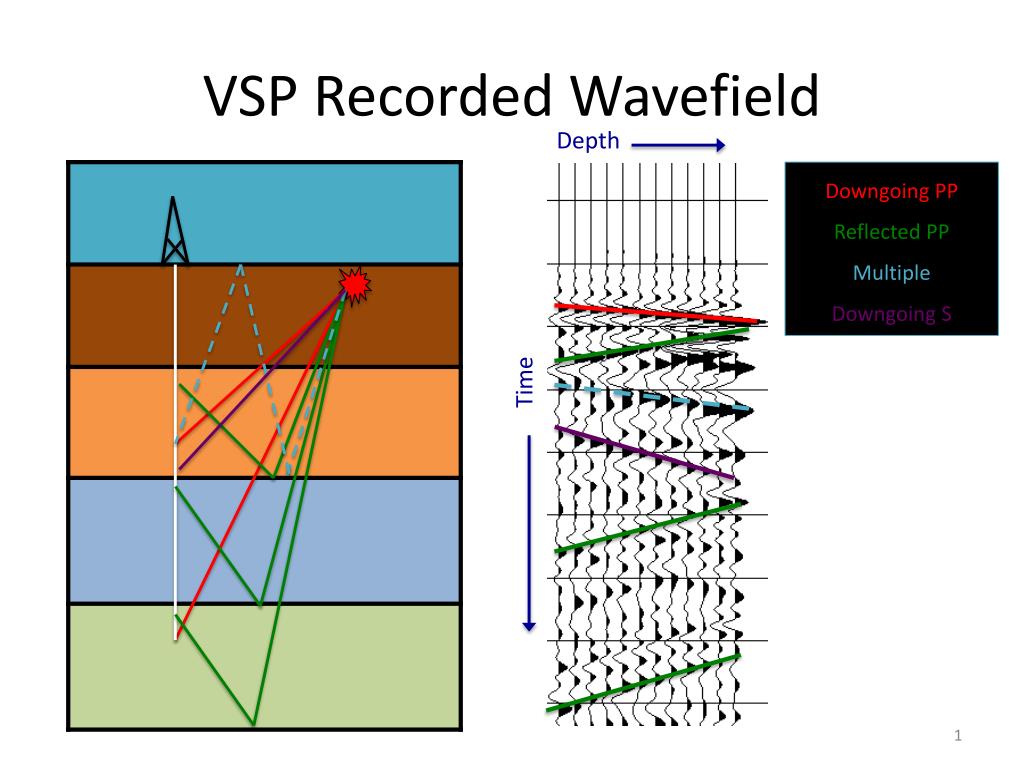 VSP Recorded Wavefield

Depth

Time

Downgoing PP
Reflected PP
Multiple
Downgoing S

1